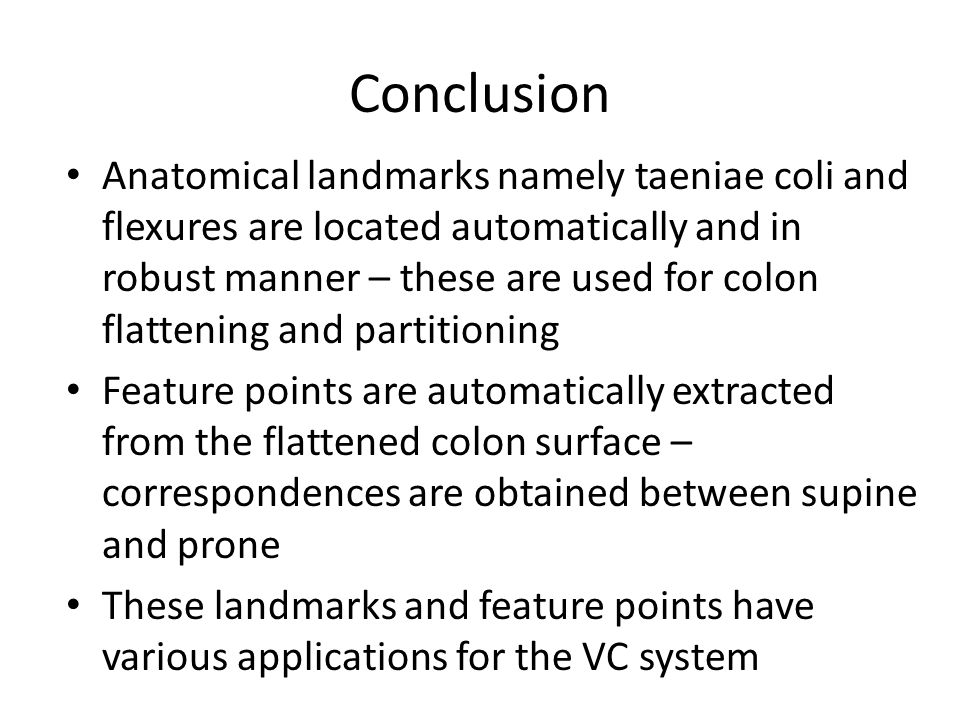 Conclusion

• Anatomical landmarks namely taeniae coli and flexures are located automatically and in robust manner – these are used for colon flattening and partitioning

• Feature points are automatically extracted from the flattened colon surface – correspondences are obtained between supine and prone

• These landmarks and feature points have various applications for the VC system